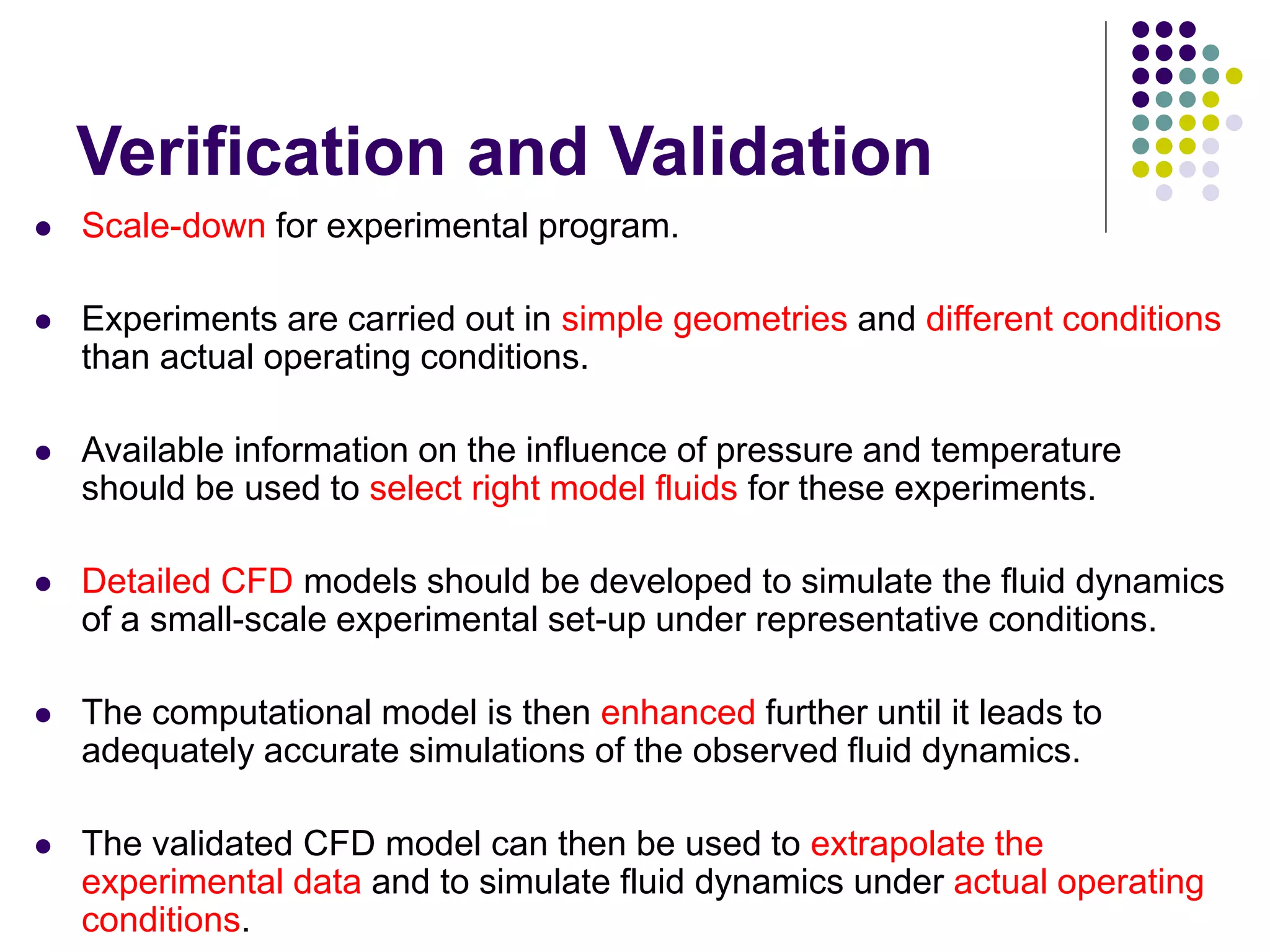 Verification and Validation

- Scale-down for experimental program.

- Experiments are carried out in simple geometries and different conditions than actual operating conditions.

- Available information on the influence of pressure and temperature should be used to select right model fluids for these experiments.

- Detailed CFD models should be developed to simulate the fluid dynamics of a small-scale experimental set-up under representative conditions.

- The computational model is then enhanced further until it leads to adequately accurate simulations of the observed fluid dynamics.

- The validated CFD model can then be used to extrapolate the experimental data and to simulate fluid dynamics under actual operating conditions.